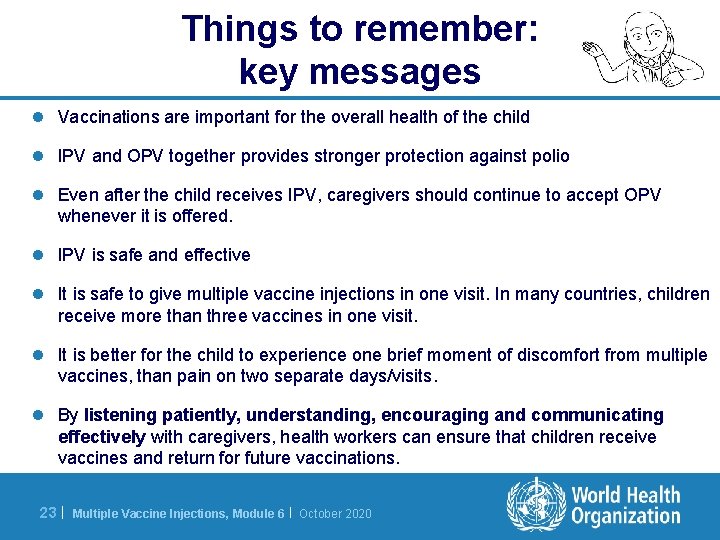 Things to remember: key messages

- Vaccinations are important for the overall health of the child
- IPV and OPV together provides stronger protection against polio
- Even after the child receives IPV, caregivers should continue to accept OPV whenever it is offered.
- IPV is safe and effective
- It is safe to give multiple vaccine injections in one visit. In many countries, children receive more than three vaccines in one visit.
- It is better for the child to experience one brief moment of discomfort from multiple vaccines, than pain on two separate days/visits.
- By listening patiently, understanding, encouraging and communicating effectively with caregivers, health workers can ensure that children receive vaccines and return for future vaccinations.

23 | Multiple Vaccine Injections, Module 6 | October 2020

World Health Organization